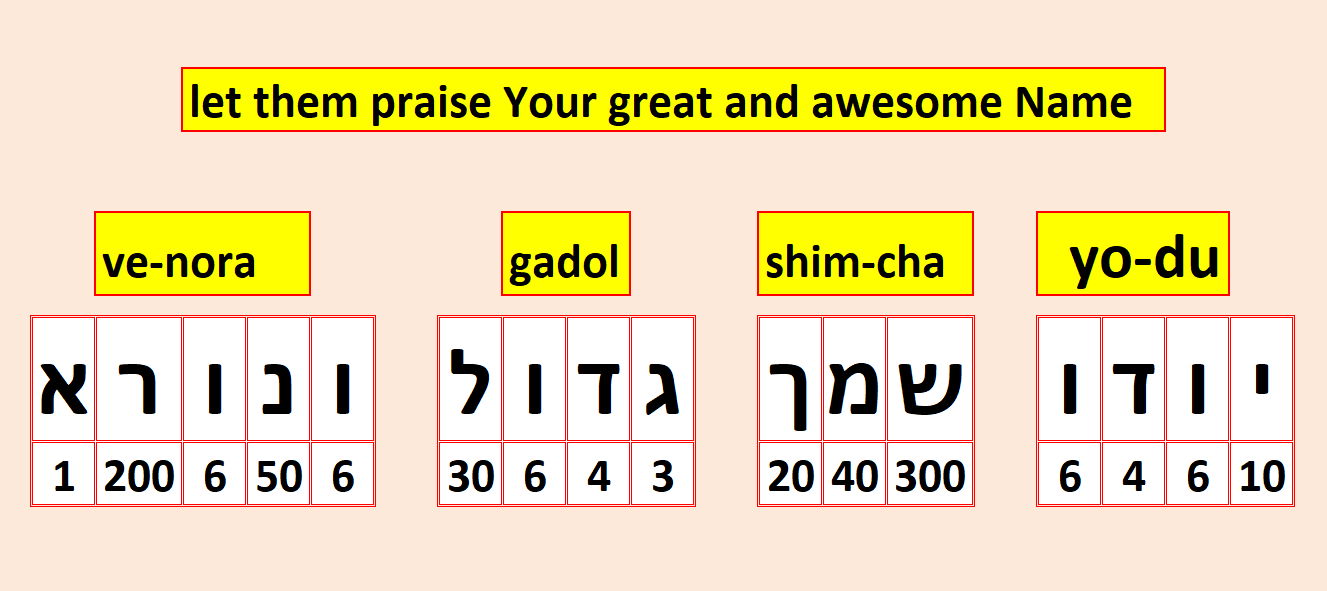 let them praise Your great and awesome Name

ve-nora

| א | ר | ו | נ | ו |
|---|---|---|---|---|
| 1 | 200 | 6 | 50 | 6 |

gadol

| ל | ו | ד | ג |
|---|---|---|---|
| 30 | 6 | 4 | 3 |

shim-cha

| ך | מ | ש |
|---|---|---|
| 20 | 40 | 300 |

yo-du

| ו | ד | ו | י |
|---|---|---|---|
| 6 | 4 | 6 | 10 |